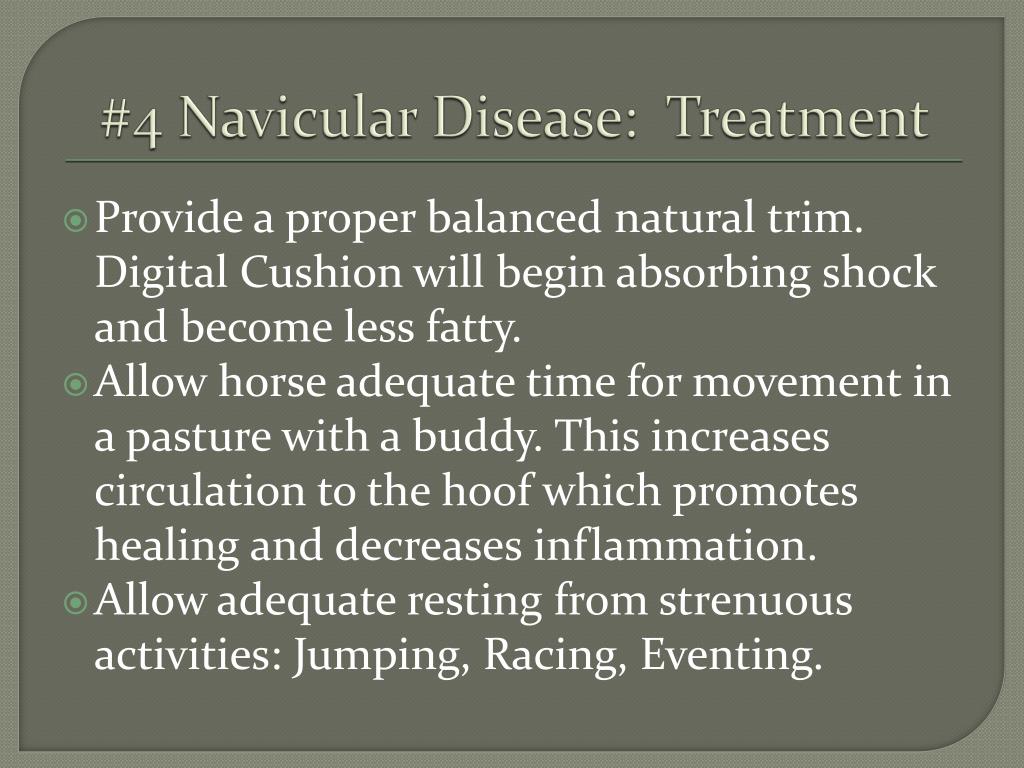 #4 Navicular Disease:  Treatment

Provide a proper balanced natural trim. Digital Cushion will begin absorbing shock and become less fatty.

Allow horse adequate time for movement in a pasture with a buddy. This increases circulation to the hoof which promotes healing and decreases inflammation.

Allow adequate resting from strenuous activities: Jumping, Racing, Eventing.